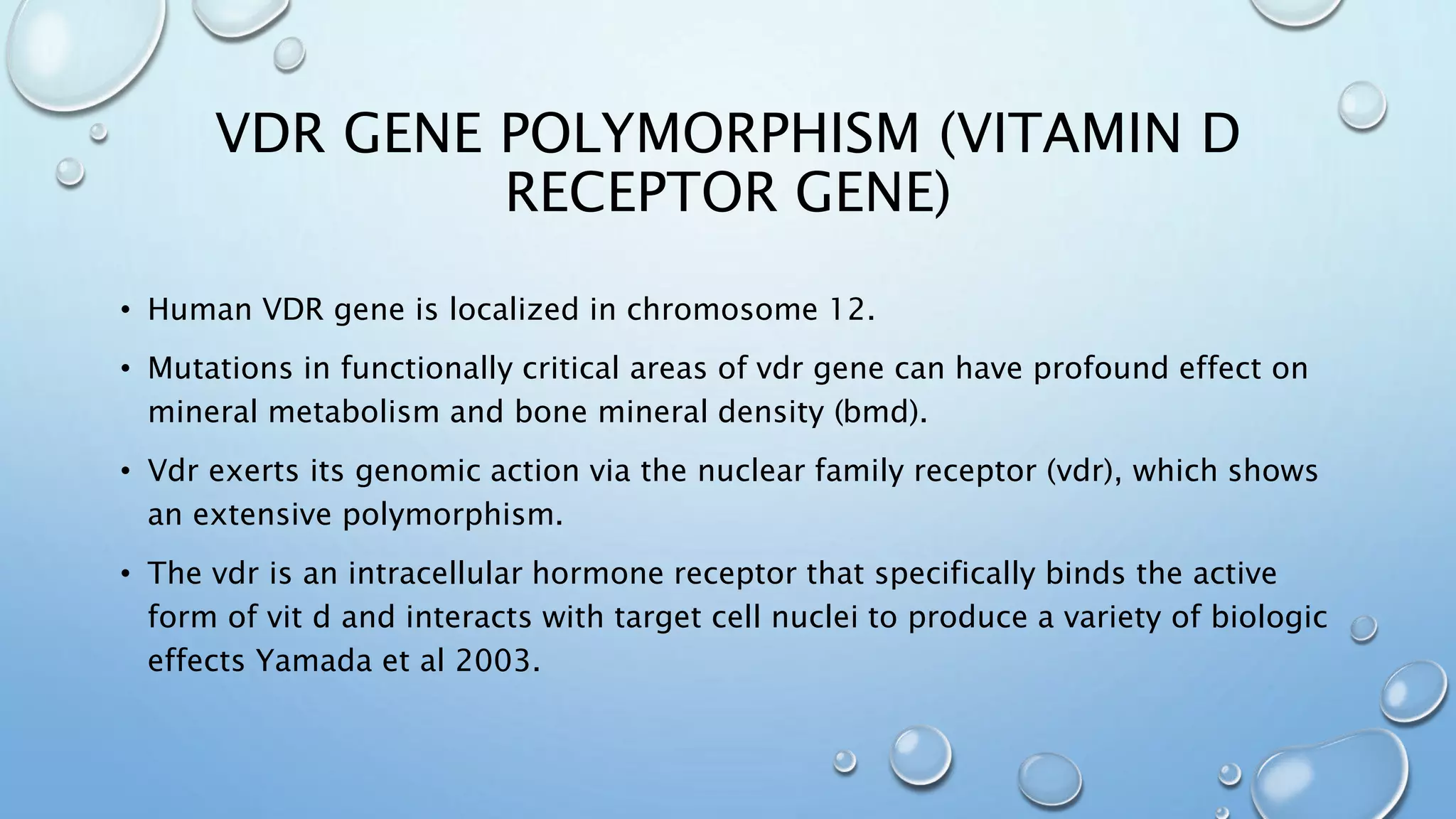 VDR GENE POLYMORPHISM (VITAMIN D RECEPTOR GENE)

• Human VDR gene is localized in chromosome 12.

• Mutations in functionally critical areas of vdr gene can have profound effect on mineral metabolism and bone mineral density (bmd).

• Vdr exerts its genomic action via the nuclear family receptor (vdr), which shows an extensive polymorphism.

• The vdr is an intracellular hormone receptor that specifically binds the active form of vit d and interacts with target cell nuclei to produce a variety of biologic effects Yamada et al 2003.